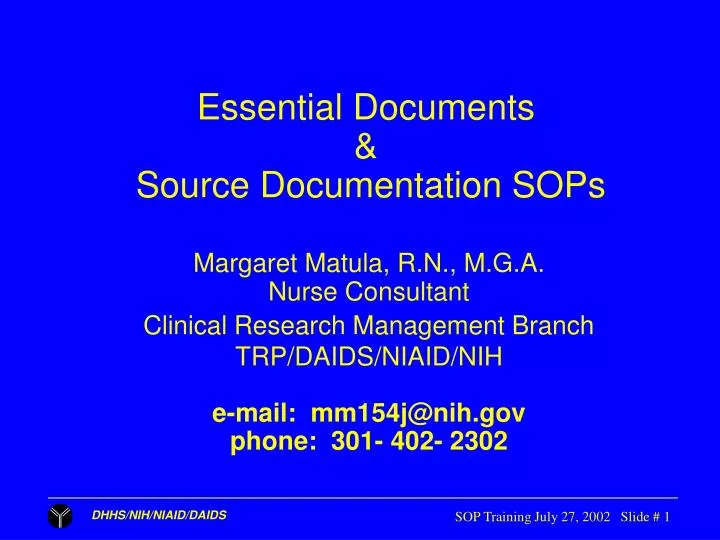 Essential Documents
&
Source Documentation SOPs

Margaret Matula, R.N., M.G.A.
Nurse Consultant
Clinical Research Management Branch
TRP/DAIDS/NIAID/NIH

e-mail: mm154j@nih.gov
phone: 301- 402- 2302

DHHS/NIH/NIAID/DAIDS

SOP Training July 27, 2002 Slide # 1